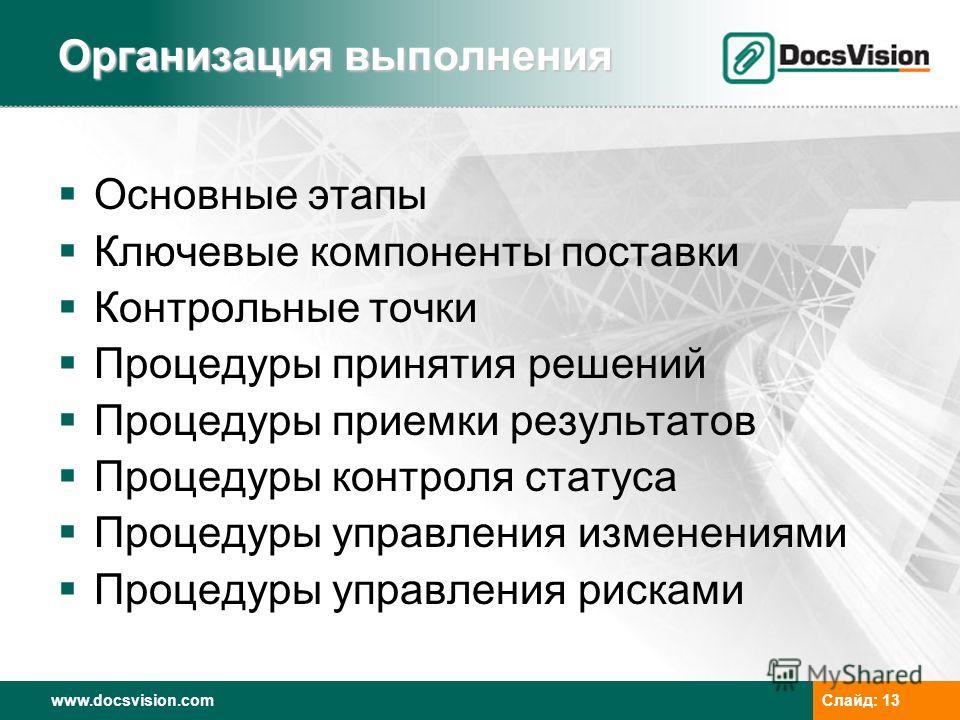 Организация выполнения

DocsVision

- Основные этапы
- Ключевые компоненты поставки
- Контрольные точки
- Процедуры принятия решений
- Процедуры приемки результатов
- Процедуры контроля статуса
- Процедуры управления изменениями
- Процедуры управления рисками

MyShared

www.docsvision.com

Слайд: 13